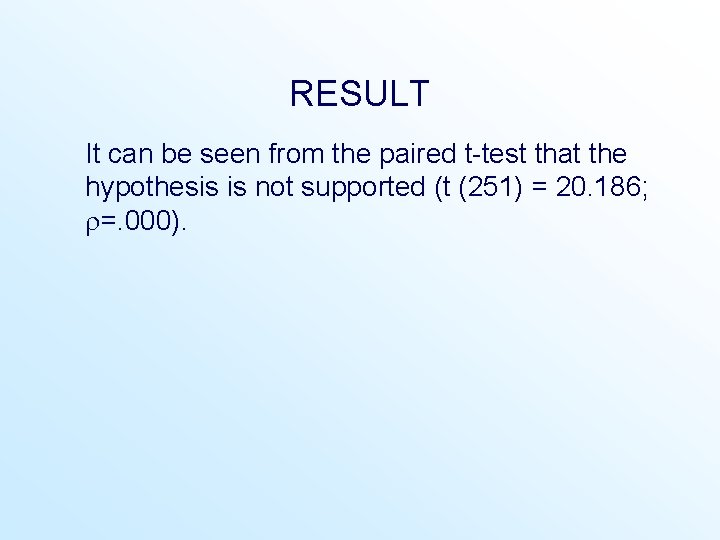 RESULT

It can be seen from the paired t-test that the hypothesis is not supported (t (251) = 20.186; ρ=.000).